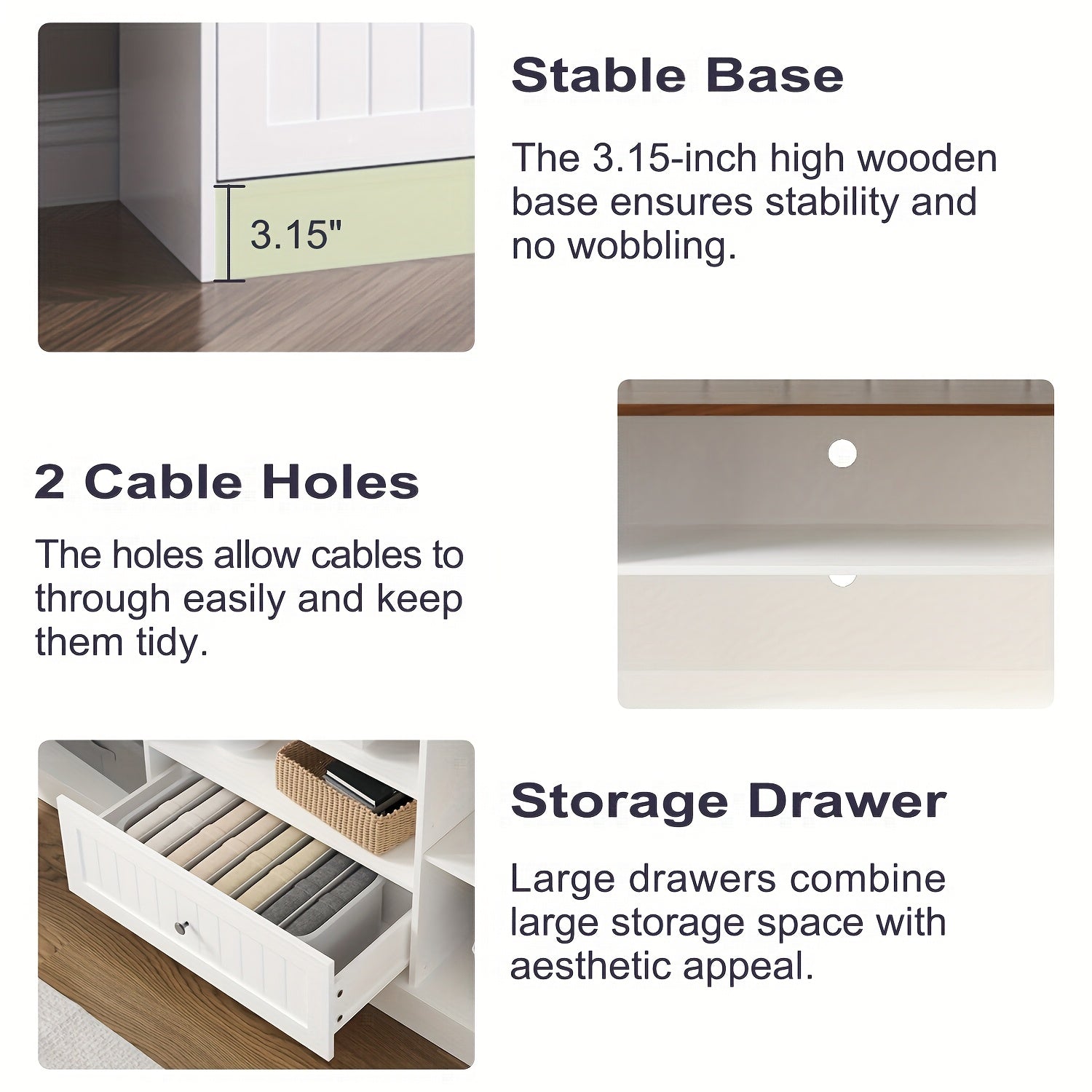 3.15"

Stable Base

The 3.15-inch high wooden base ensures stability and no wobbling.

2 Cable Holes

The holes allow cables to through easily and keep them tidy.

Storage Drawer

Large drawers combine large storage space with aesthetic appeal.